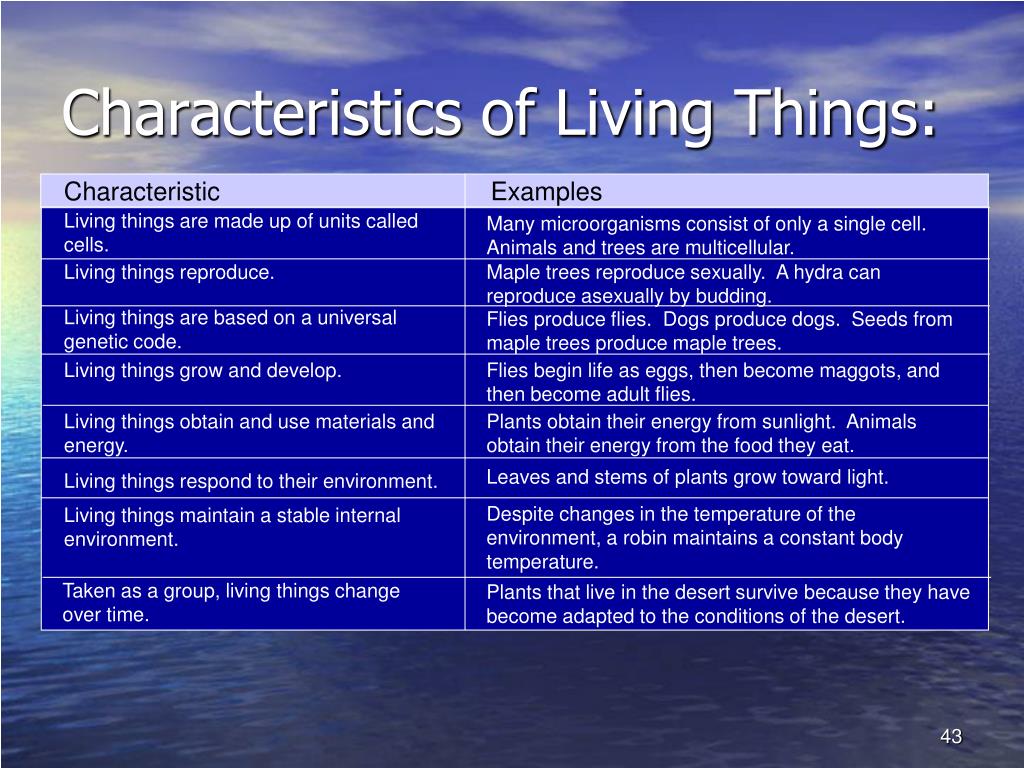 Characteristics of Living Things:

| Characteristic | Examples |
|---|---|
| Living things are made up of units called cells. | Many microorganisms consist of only a single cell. Animals and trees are multicellular. |
| Living things reproduce. | Maple trees reproduce sexually. A hydra can reproduce asexually by budding. |
| Living things are based on a universal genetic code. | Flies produce flies. Dogs produce dogs. Seeds from maple trees produce maple trees. |
| Living things grow and develop. | Flies begin life as eggs, then become maggots, and then become adult flies. |
| Living things obtain and use materials and energy. | Plants obtain their energy from sunlight. Animals obtain their energy from the food they eat. |
| Living things respond to their environment. | Leaves and stems of plants grow toward light. |
| Living things maintain a stable internal environment. | Despite changes in the temperature of the environment, a robin maintains a constant body temperature. |
| Taken as a group, living things change over time. | Plants that live in the desert survive because they have become adapted to the conditions of the desert. |

43